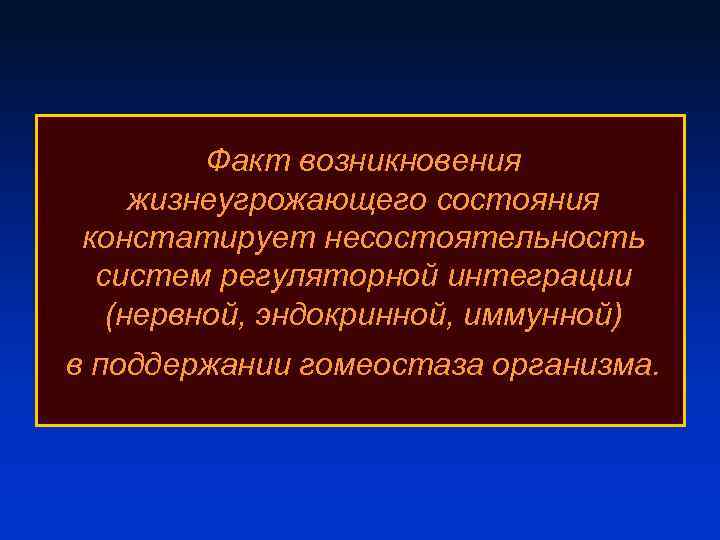 Факт возникновения жизнеугрожающего состояния констатирует несостоятельность систем регуляторной интеграции (нервной, эндокринной, иммунной)

в поддержании гомеостаза организма.